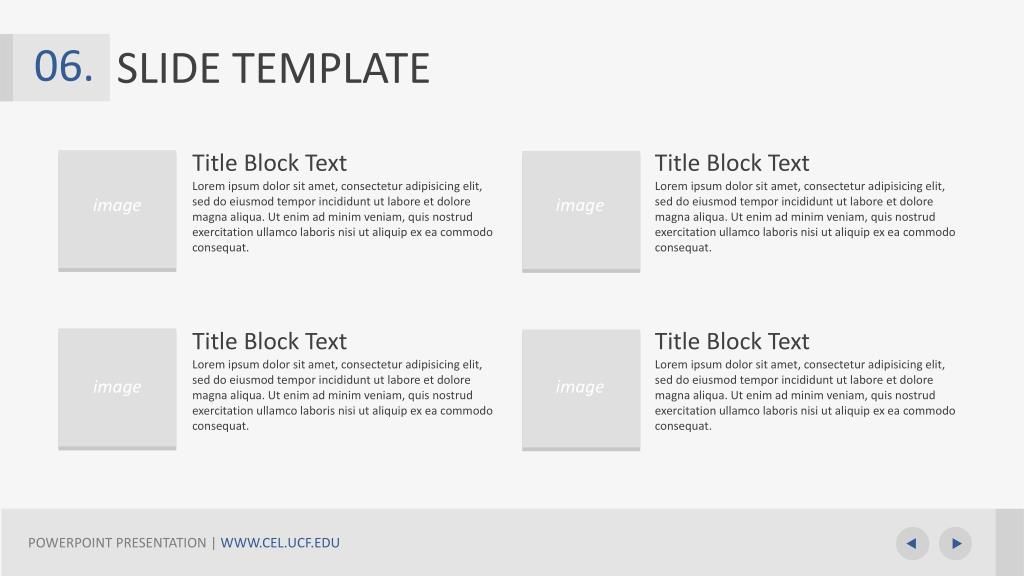 06. SLIDE TEMPLATE

image

Title Block Text
Lorem ipsum dolor sit amet, consectetur adipisicing elit, sed do eiusmod tempor incididunt ut labore et dolore magna aliqua. Ut enim ad minim veniam, quis nostrud exercitation ullamco laboris nisi ut aliquip ex ea commodo consequat.

image

Title Block Text
Lorem ipsum dolor sit amet, consectetur adipisicing elit, sed do eiusmod tempor incididunt ut labore et dolore magna aliqua. Ut enim ad minim veniam, quis nostrud exercitation ullamco laboris nisi ut aliquip ex ea commodo consequat.

image

Title Block Text
Lorem ipsum dolor sit amet, consectetur adipisicing elit, sed do eiusmod tempor incididunt ut labore et dolore magna aliqua. Ut enim ad minim veniam, quis nostrud exercitation ullamco laboris nisi ut aliquip ex ea commodo consequat.

image

Title Block Text
Lorem ipsum dolor sit amet, consectetur adipisicing elit, sed do eiusmod tempor incididunt ut labore et dolore magna aliqua. Ut enim ad minim veniam, quis nostrud exercitation ullamco laboris nisi ut aliquip ex ea commodo consequat.

POWERPOINT PRESENTATION | WWW.CEL.UCF.EDU